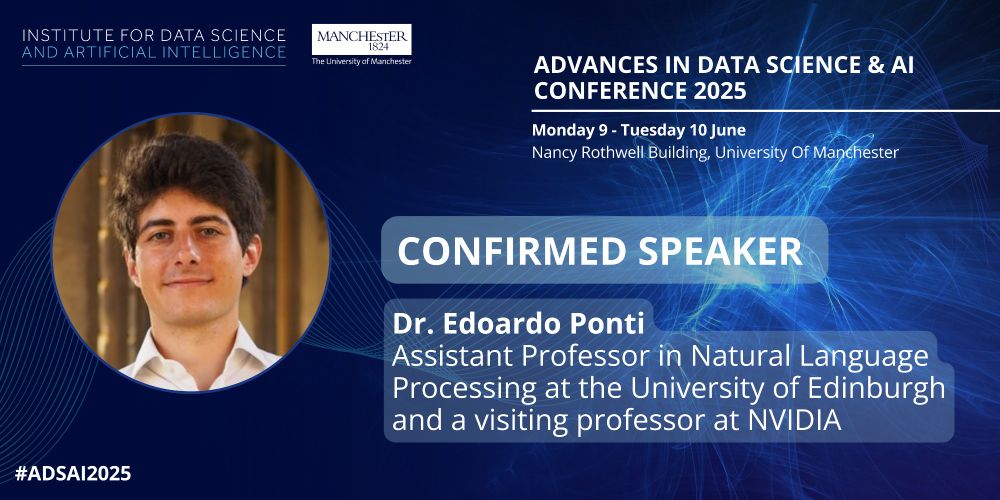 INSTITUTE FOR DATA SCIENCE AND ARTIFICIAL INTELLIGENCE

MANCHESTER 1824
The University of Manchester

ADVANCES IN DATA SCIENCE & AI CONFERENCE 2025

Monday 9 - Tuesday 10 June
Nancy Rothwell Building, University Of Manchester

CONFIRMED SPEAKER

Dr. Edoardo Ponti
Assistant Professor in Natural Language Processing at the University of Edinburgh and a visiting professor at NVIDIA

#ADSAI2025